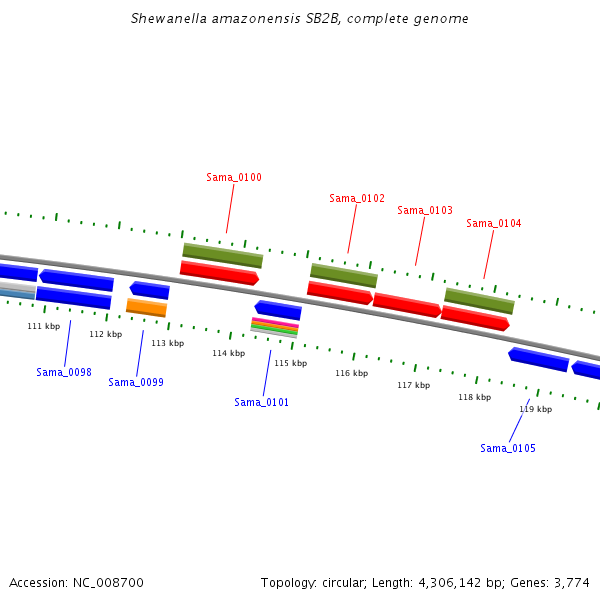 Shewanella amazonensis SB2B, complete genome

Sama_0100

Sama_0102

Sama_0103

Sama_0104

111 kbp

112 kbp

113 kbp

114 kbp

115 kbp

116 kbp

117 kbp

118 kbp

119 kbp

Sama_0098

Sama_0099

Sama_0101

Sama_0105

Accession: NC_008700

Topology: circular; Length: 4,306,142 bp; Genes: 3,774